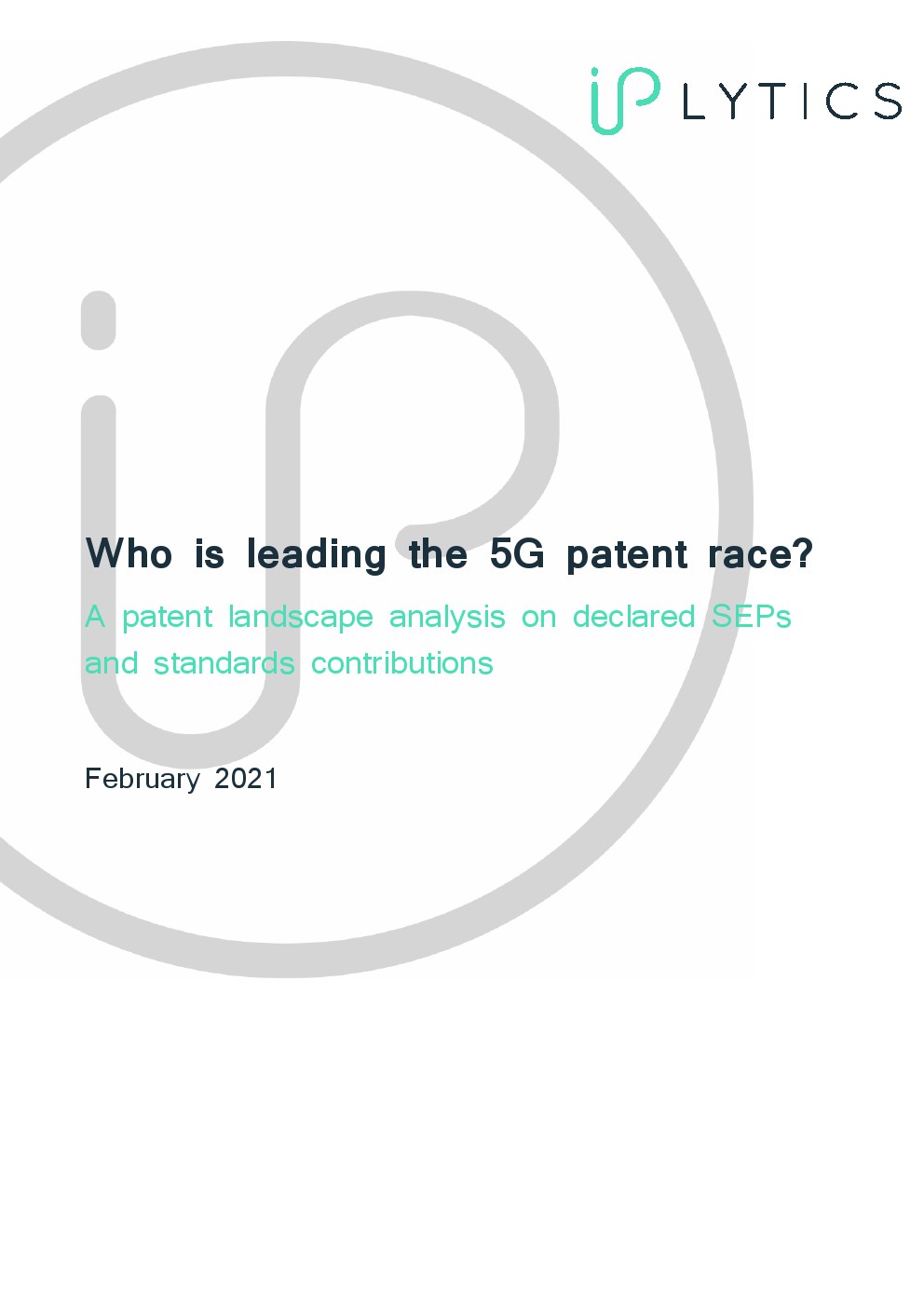 iP LYTICS

Who is leading the 5G patent race?

A patent landscape analysis on declared SEPs and standards contributions

February 2021